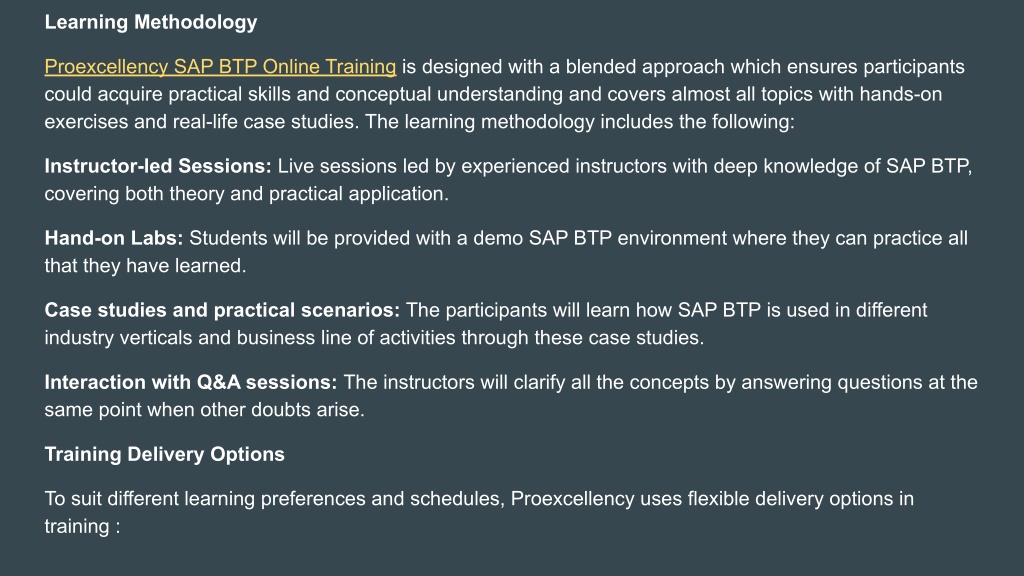 Learning Methodology

Proexcellency SAP BTP Online Training is designed with a blended approach which ensures participants could acquire practical skills and conceptual understanding and covers almost all topics with hands-on exercises and real-life case studies. The learning methodology includes the following:

Instructor-led Sessions: Live sessions led by experienced instructors with deep knowledge of SAP BTP, covering both theory and practical application.

Hand-on Labs: Students will be provided with a demo SAP BTP environment where they can practice all that they have learned.

Case studies and practical scenarios: The participants will learn how SAP BTP is used in different industry verticals and business line of activities through these case studies.

Interaction with Q&A sessions: The instructors will clarify all the concepts by answering questions at the same point when other doubts arise.

Training Delivery Options

To suit different learning preferences and schedules, Proexcellency uses flexible delivery options in training :